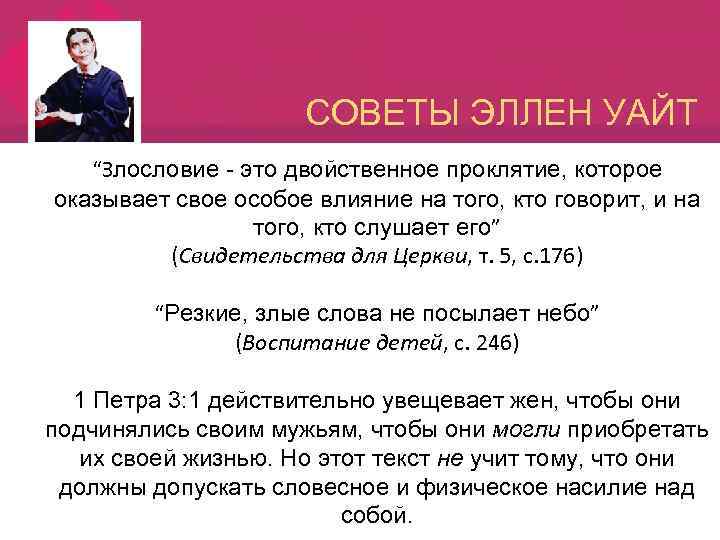 СОВЕТЫ ЭЛЛЕН УАЙТ

“Злословие - это двойственное проклятие, которое оказывает свое особое влияние на того, кто говорит, и на того, кто слушает его”
(Свидетельства для Церкви, т. 5, с.176)

“Резкие, злые слова не посылает небо”
(Воспитание детей, с. 246)

1 Петра 3:1 действительно увещевает жен, чтобы они подчинялись своим мужьям, чтобы они могли приобретать их своей жизнью. Но этот текст не учит тому, что они должны допускать словесное и физическое насилие над собой.